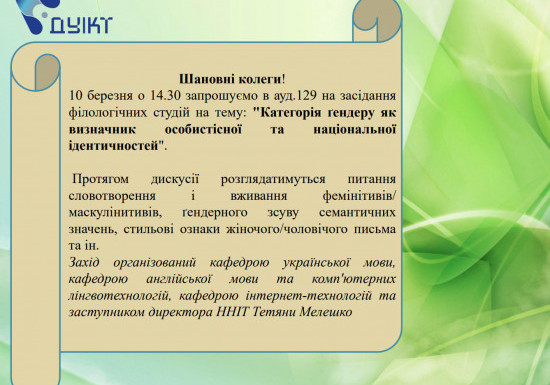 ДУІКТ

Шановні колеги!
10 березня о 14.30 запрошуємо в ауд.129 на засідання філологічних студій на тему: "Категорія ґендеру як визначник особистісної та національної ідентичностей".

Протягом дискусії розглядатимуться питання словотворення і вживання фемінітивів/ маскулінитивів, ґендерного зсуву семантичних значень, стильові ознаки жіночого/чоловічого письма та ін.
Захід організований кафедрою української мови, кафедрою англійської мови та комп'ютерних лінгвотехнологій, кафедрою інтернет-технологій та заступником директора ННІТ Тетяни Мелешко